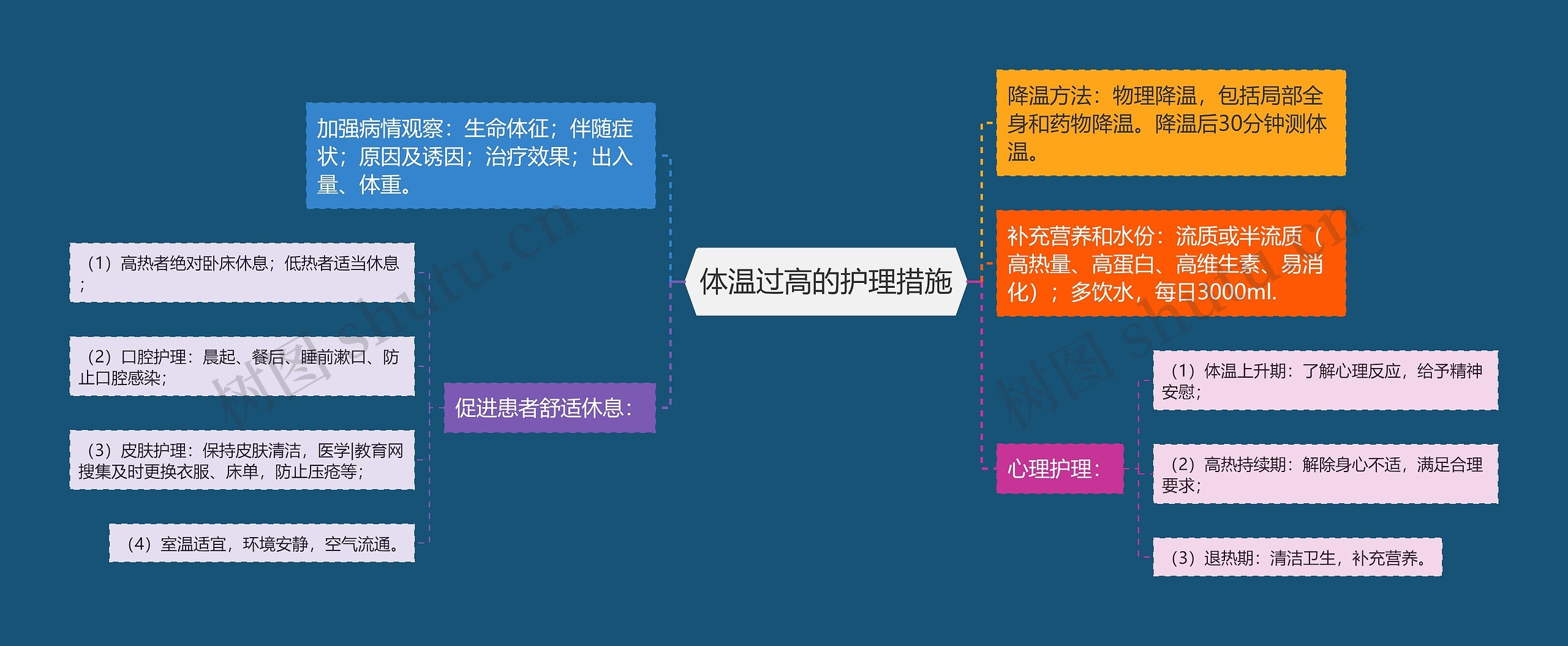 体温过高的护理措施

加强病情观察：生命体征；伴随症状；原因及诱因；治疗效果；出入量、体重。

促进患者舒适休息：

（1）高热者绝对卧床休息；低热者适当休息；

（2）口腔护理：晨起、餐后、睡前漱口、防止口腔感染；

（3）皮肤护理：保持皮肤清洁，医学|教育网搜集及时更换衣服、床单，防止压疮等；

（4）室温适宜，环境安静，空气流通。

降温方法：物理降温，包括局部全身和药物降温。降温后30分钟测体温。

补充营养和水份：流质或半流质（高热量、高蛋白、高维生素、易消化）；多饮水，每日3000ml.

心理护理：

（1）体温上升期：了解心理反应，给予精神安慰；

（2）高热持续期：解除身心不适，满足合理要求；

（3）退热期：清洁卫生，补充营养。

树图 shutu.cn

树图 shutu.cn